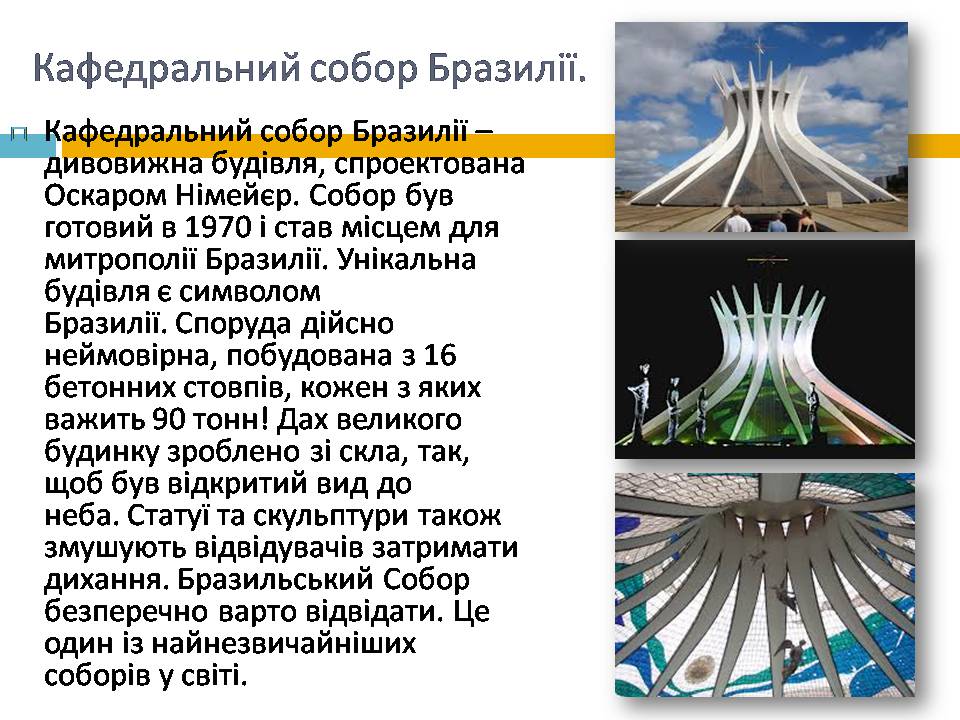 Кафедральний собор Бразилії.

Кафедральний собор Бразилії – дивовижна будівля, спроектована Оскаром Німейєр. Собор був готовий в 1970 і став місцем для митрополії Бразилії. Унікальна будівля є символом Бразилії. Споруда дійсно неймовірна, побудована з 16 бетонних стовпів, кожен з яких важить 90 тонн! Дах великого будинку зроблено зі скла, так, щоб був відкритий вид до неба. Статуї та скульптури також змушують відвідувачів затримати дихання. Бразильський Собор безперечно варто відвідати. Це один із найнезвичайніших соборів у світі.